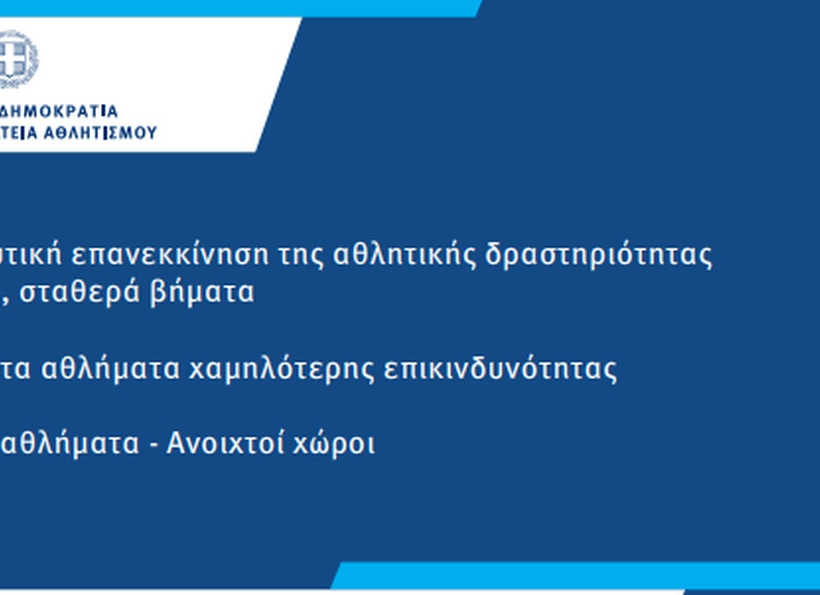 ΔΗΜΟΚΡΑΤΙΑ
ΤΕΙΑ ΑΘΛΗΤΙΣΜΟΥ

τική επανεκκίνηση της αθλητικής δραστηριότητας
, σταθερά βήματα

τα αθλήματα χαμηλότερης επικινδυνότητας

αθλήματα - Ανοιχτοί χώροι